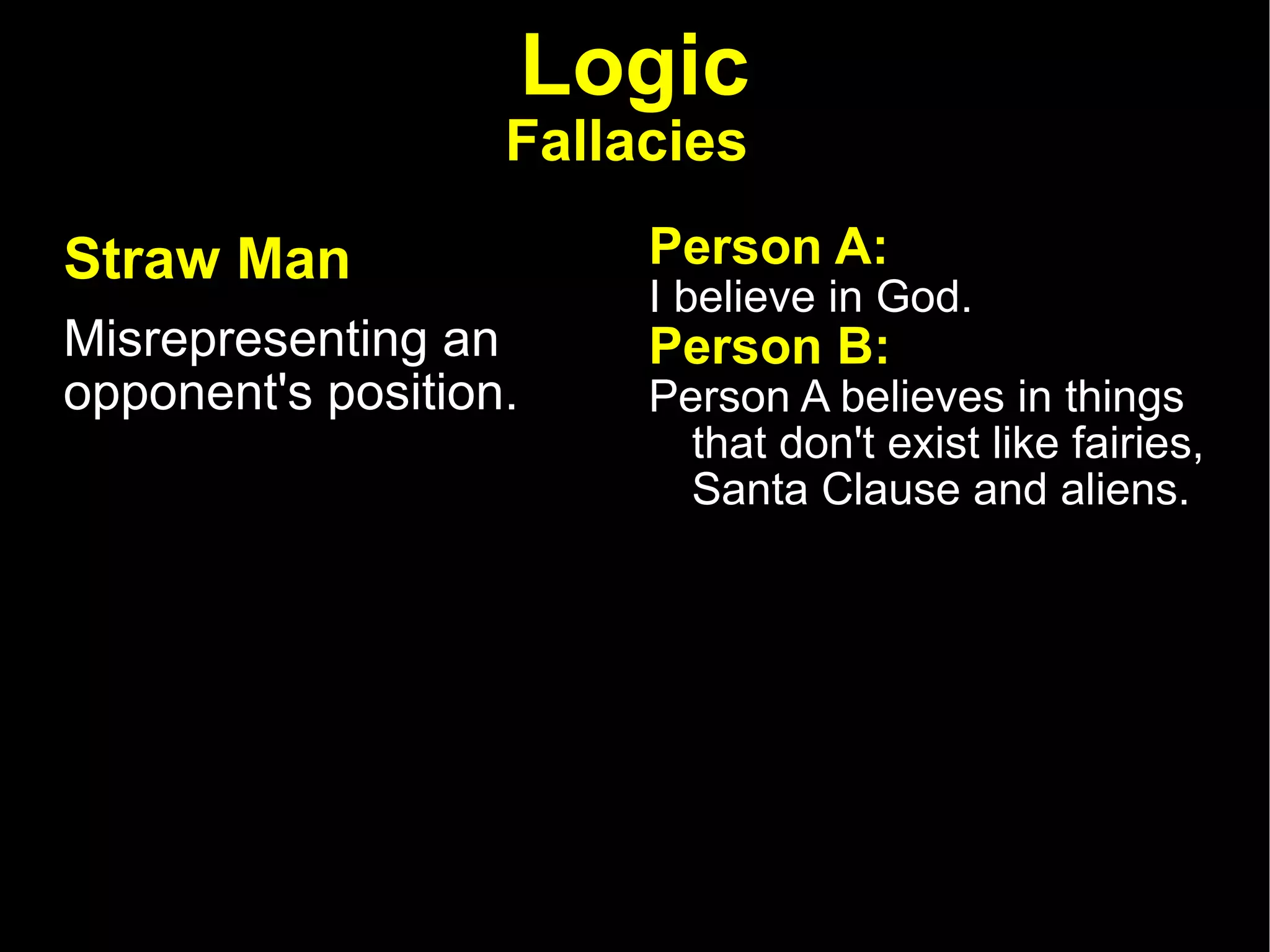 Logic
Fallacies

Straw Man

Misrepresenting an opponent's position.

Person A:
I believe in God.
Person B:
Person A believes in things that don't exist like fairies, Santa Clause and aliens.